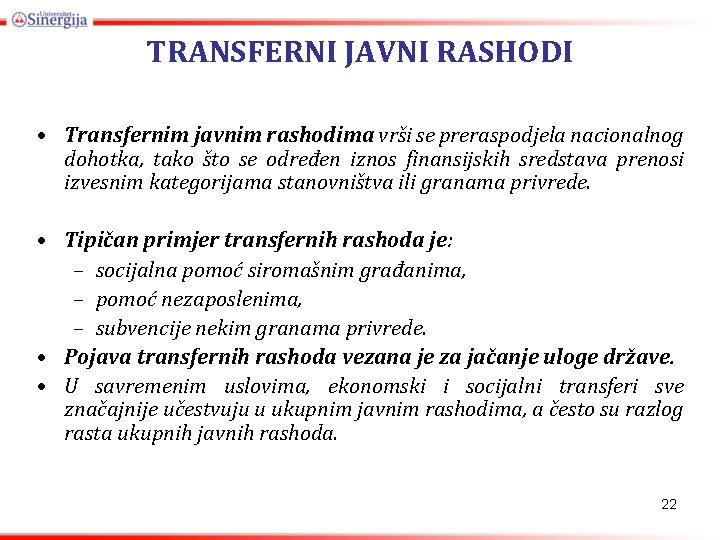 Univerzitet Sinergija

TRANSFERNI JAVNI RASHODI

• Transfernim javnim rashodima vrši se preraspodjela nacionalnog dohotka, tako što se određen iznos finansijskih sredstava prenosi izvesnim kategorijama stanovništva ili granama privrede.

• Tipičan primjer transfernih rashoda je:
– socijalna pomoć siromašnim građanima,
– pomoć nezaposlenima,
– subvencije nekim granama privrede.
• Pojava transfernih rashoda vezana je za jačanje uloge države.
• U savremenim uslovima, ekonomski i socijalni transferi sve značajnije učestvuju u ukupnim javnim rashodima, a često su razlog rasta ukupnih javnih rashoda.

22